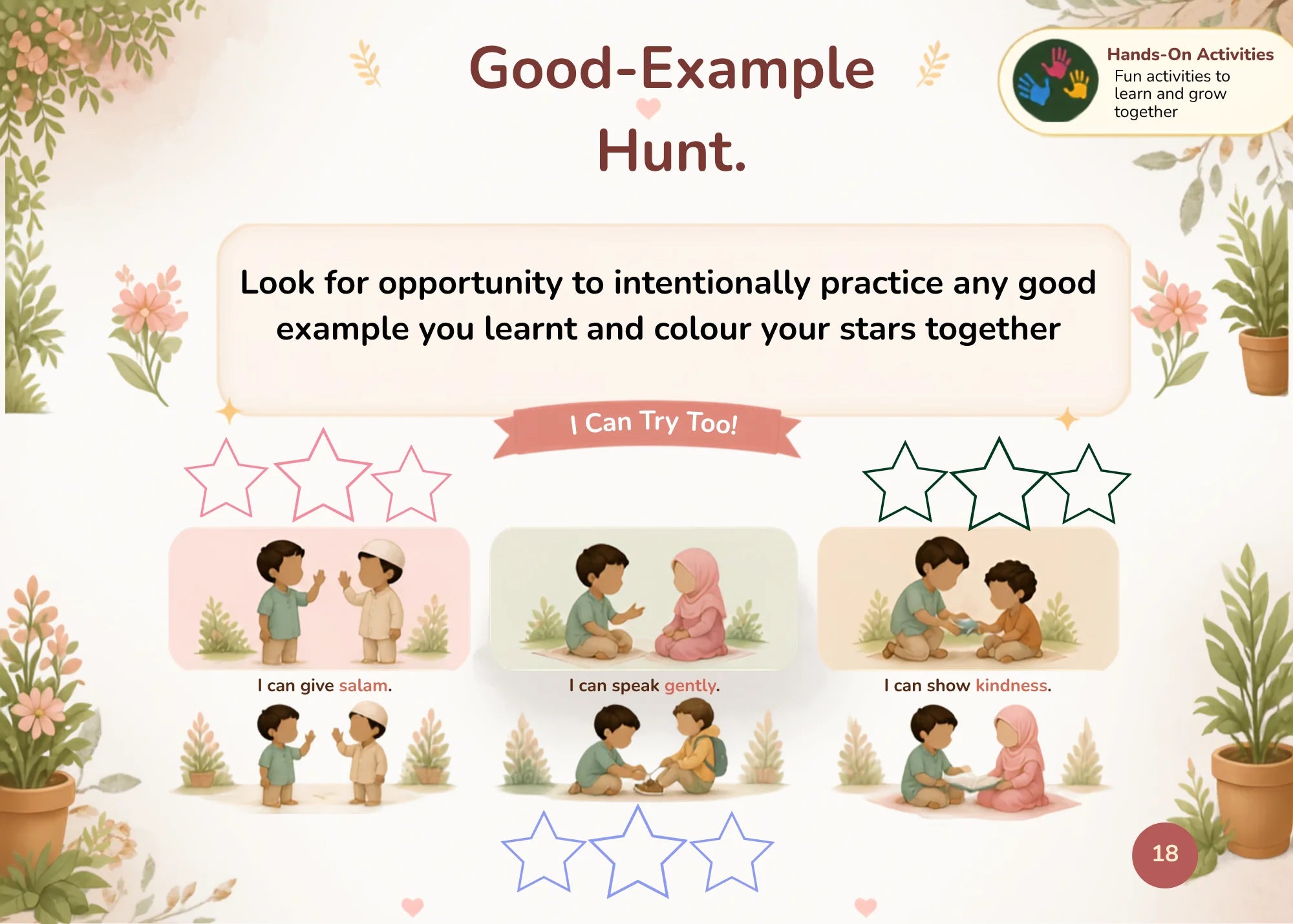 Good-Example Hunt.

Hands-On Activities
Fun activities to learn and grow together

Look for opportunity to intentionally practice any good example you learnt and colour your stars together

I Can Try Too!

I can give salam.

I can speak gently.

I can show kindness.

18